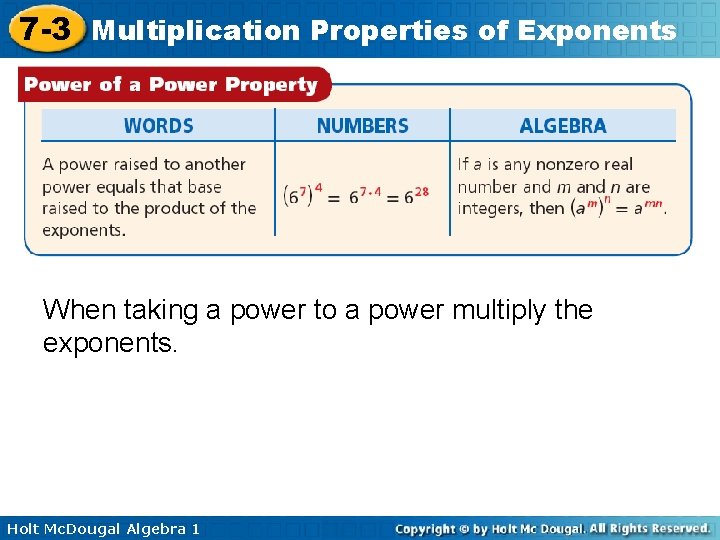 7-3 Multiplication Properties of Exponents

Power of a Power Property

| WORDS | NUMBERS | ALGEBRA |
|---|---|---|
| A power raised to another power equals that base raised to the product of the exponents. | $(6^7)^4 = 6^{7 \cdot 4} = 6^{28}$ | If $a$ is any nonzero real number and $m$ and $n$ are integers, then $(a^m)^n = a^{mn}$. |

When taking a power to a power multiply the exponents.

Holt McDougal Algebra 1

Copyright © by Holt Mc Dougal. All Rights Reserved.